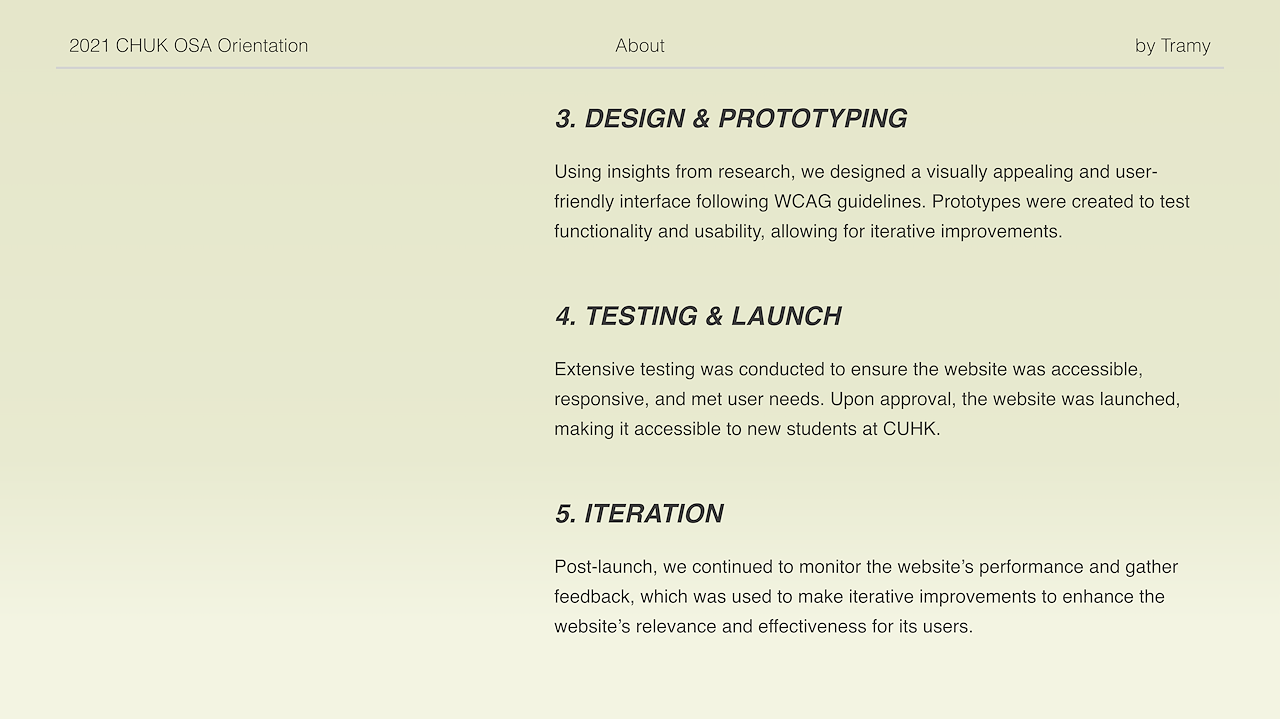 2021 CHUK OSA Orientation
About
by Tramy

3. DESIGN & PROTOTYPING

Using insights from research, we designed a visually appealing and user-friendly interface following WCAG guidelines. Prototypes were created to test functionality and usability, allowing for iterative improvements.

4. TESTING & LAUNCH

Extensive testing was conducted to ensure the website was accessible, responsive, and met user needs. Upon approval, the website was launched, making it accessible to new students at CUHK.

5. ITERATION

Post-launch, we continued to monitor the website's performance and gather feedback, which was used to make iterative improvements to enhance the website's relevance and effectiveness for its users.